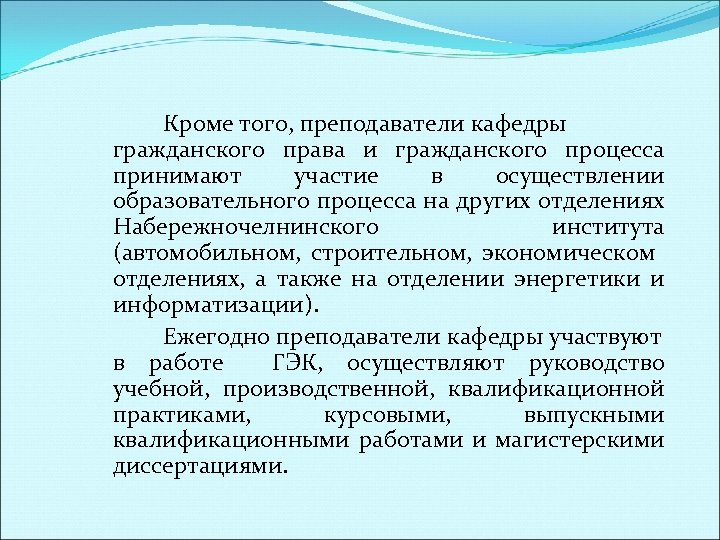 Кроме того, преподаватели кафедры гражданского права и гражданского процесса принимают участие в осуществлении образовательного процесса на других отделениях Набережночелнинского института (автомобильном, строительном, экономическом отделениях, а также на отделении энергетики и информатизации).

Ежегодно преподаватели кафедры участвуют в работе ГЭК, осуществляют руководство учебной, производственной, квалификационной практиками, курсовыми, выпускными квалификационными работами и магистерскими диссертациями.